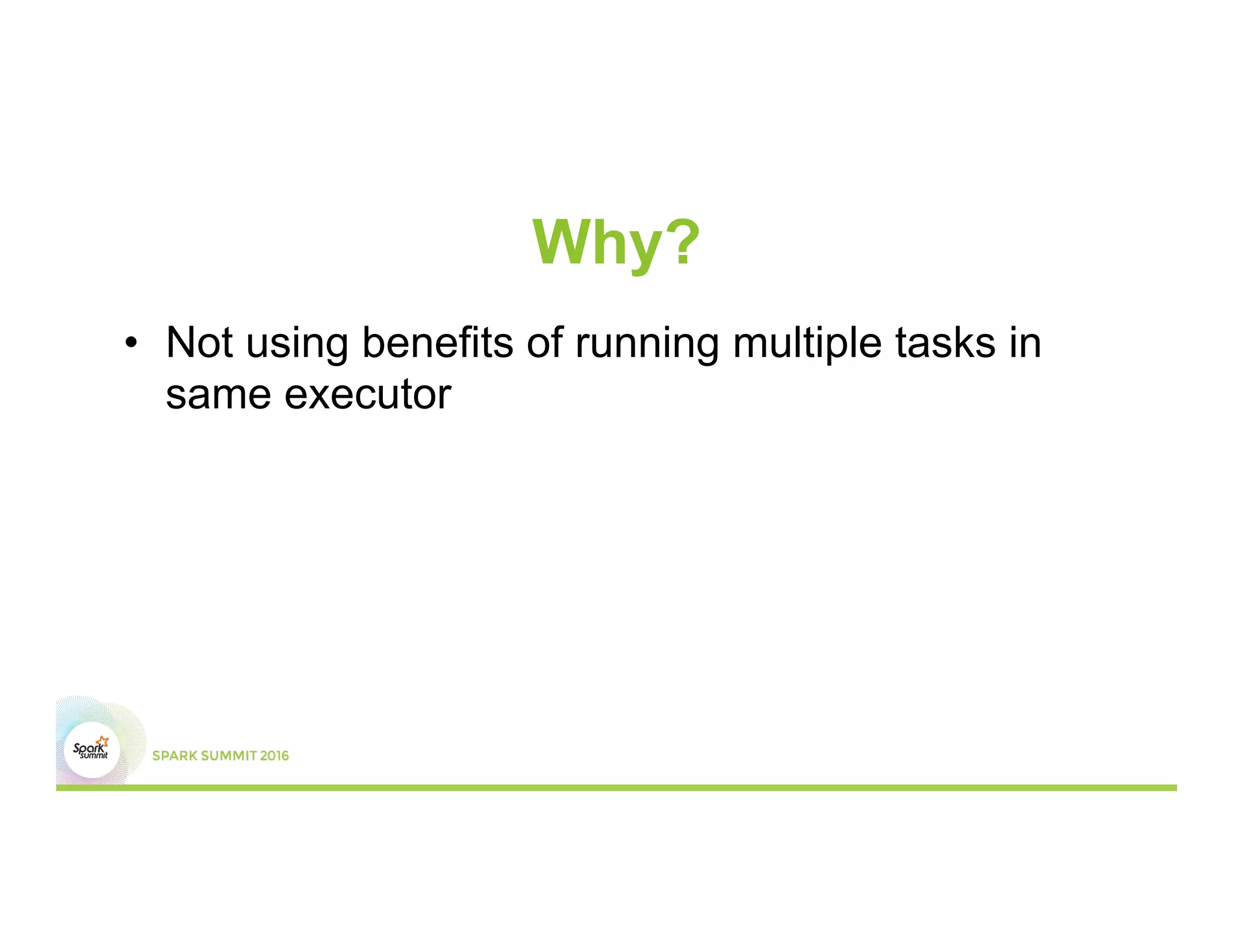 Why?

• Not using benefits of running multiple tasks in same executor

Spark summit

SPARK SUMMIT 2016